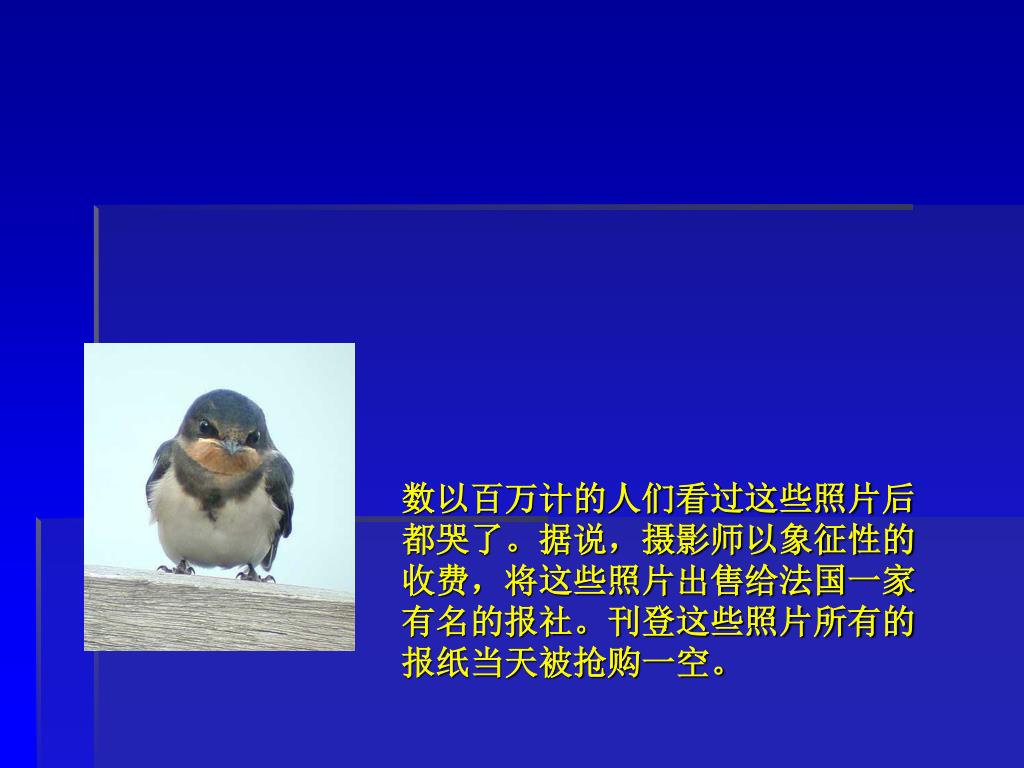 数以百万计的人们看过这些照片后都哭了。据说，摄影师以象征性的收费，将这些照片出售给法国一家有名的报社。刊登这些照片所有的报纸当天被抢购一空。